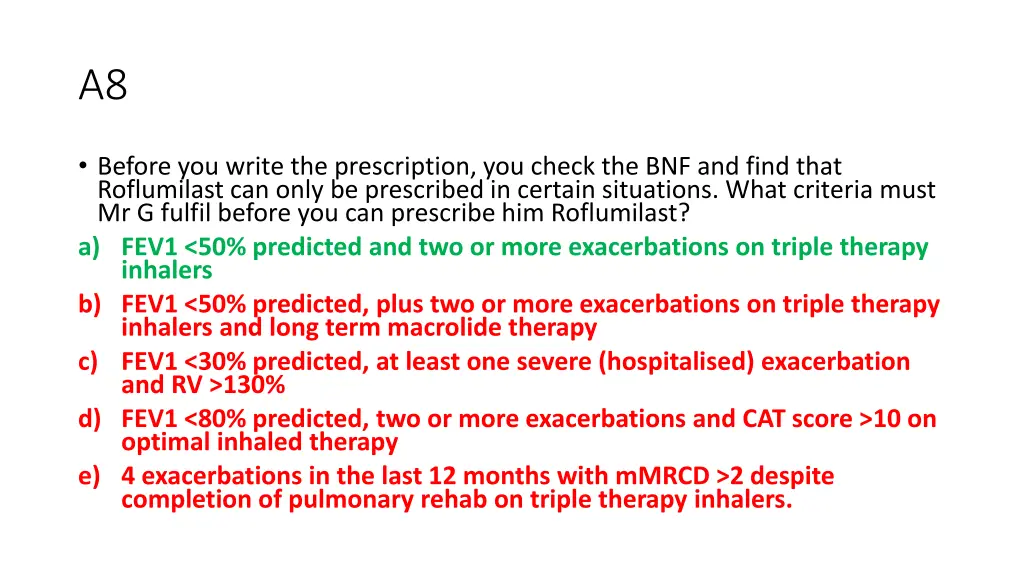 A8

• Before you write the prescription, you check the BNF and find that Roflumilast can only be prescribed in certain situations. What criteria must Mr G fulfil before you can prescribe him Roflumilast?

a) FEV1 <50% predicted and two or more exacerbations on triple therapy inhalers
b) FEV1 <50% predicted, plus two or more exacerbations on triple therapy inhalers and long term macrolide therapy
c) FEV1 <30% predicted, at least one severe (hospitalised) exacerbation and RV >130%
d) FEV1 <80% predicted, two or more exacerbations and CAT score >10 on optimal inhaled therapy
e) 4 exacerbations in the last 12 months with mMRCD >2 despite completion of pulmonary rehab on triple therapy inhalers.